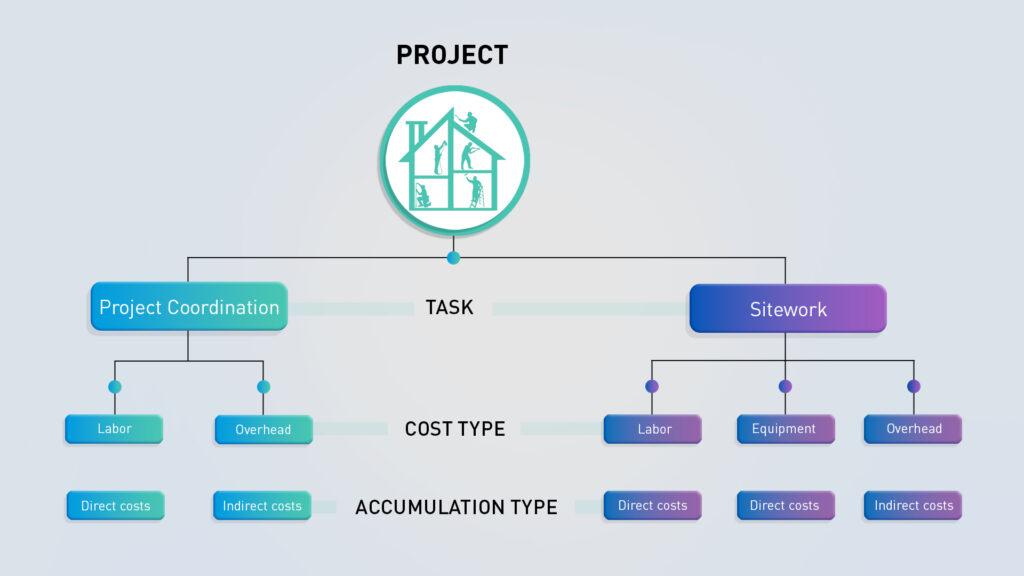 PROJECT

Project Coordination

TASK

Sitework

Labor

Overhead

COST TYPE

Labor

Equipment

Overhead

Direct costs

Indirect costs

ACCUMULATION TYPE

Direct costs

Direct costs

Indirect costs